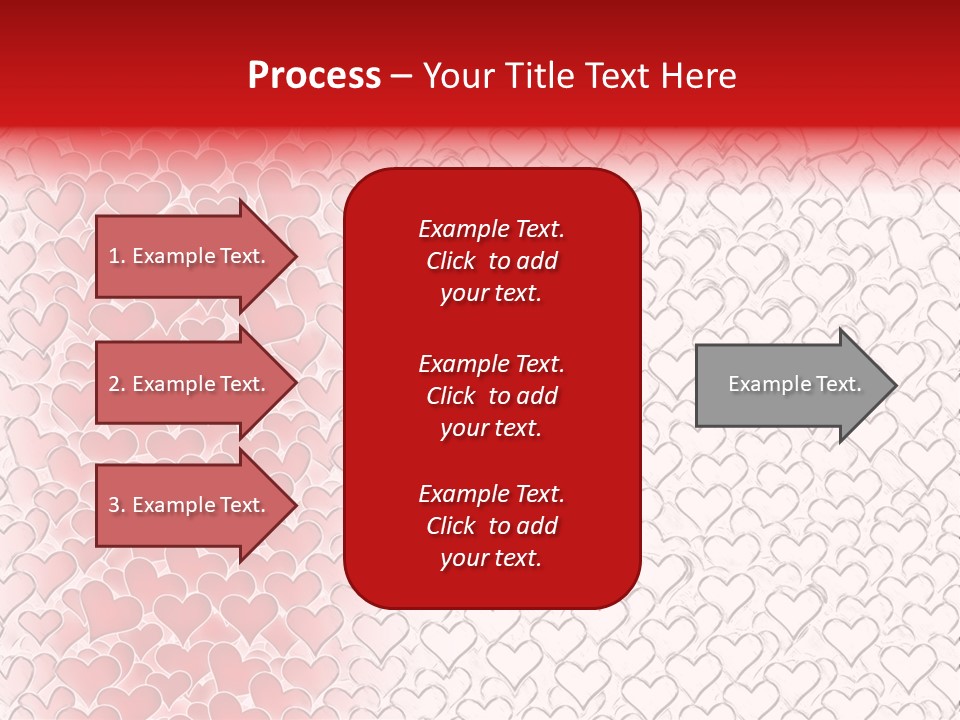 Process – Your Title Text Here

1. Example Text.

2. Example Text.

3. Example Text.

Example Text. Click to add your text.

Example Text. Click to add your text.

Example Text. Click to add your text.

Example Text.